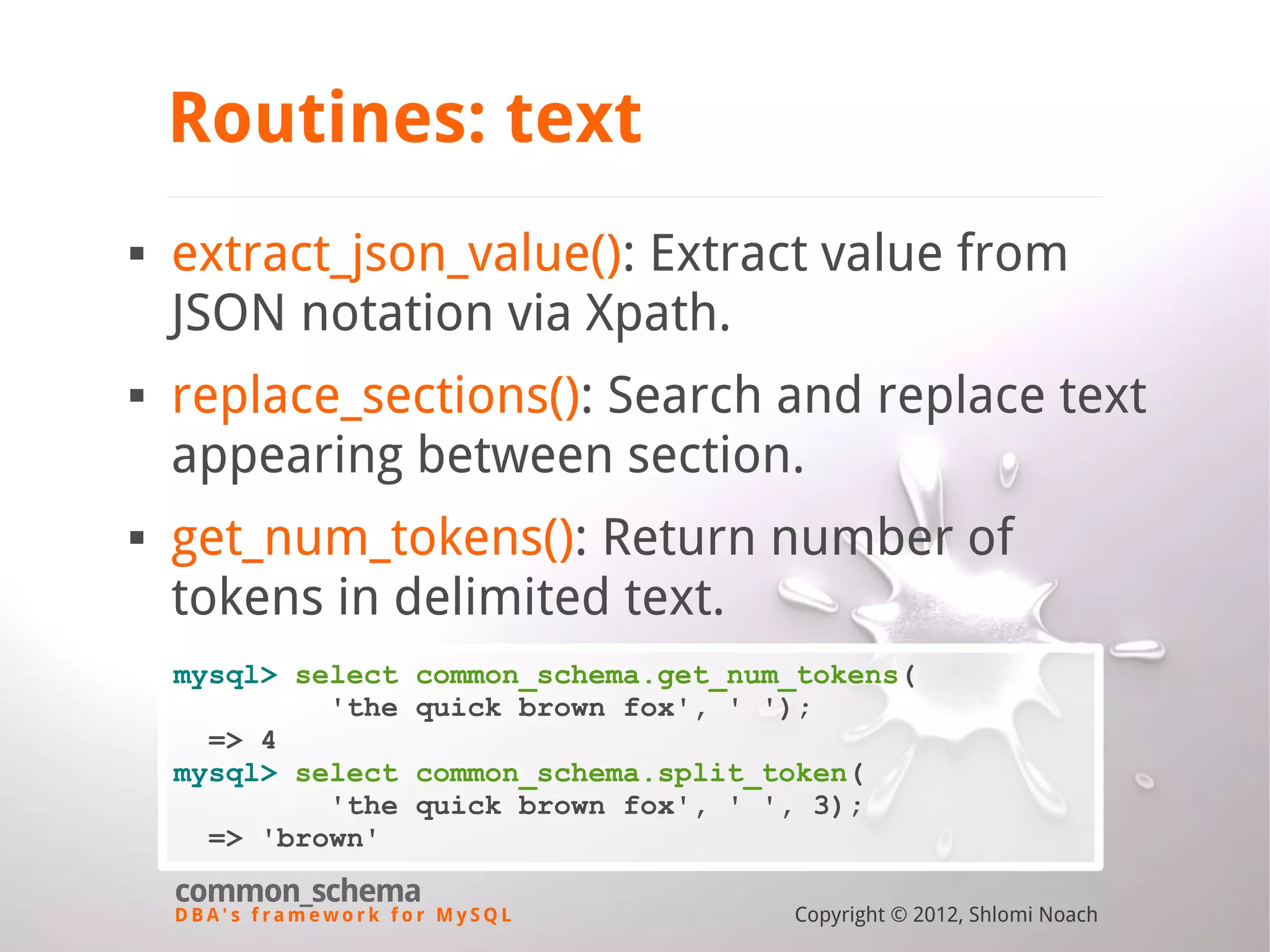 Routines: text

▪ extract_json_value(): Extract value from JSON notation via Xpath.

▪ replace_sections(): Search and replace text appearing between section.

▪ get_num_tokens(): Return number of tokens in delimited text.

mysql> select common_schema.get_num_tokens(
'the quick brown fox', ' ');
=> 4
mysql> select common_schema.split_token(
'the quick brown fox', ' ', 3);
=> 'brown'

common_schema
DBA's framework for MySQL

Copyright © 2012, Shlomi Noach